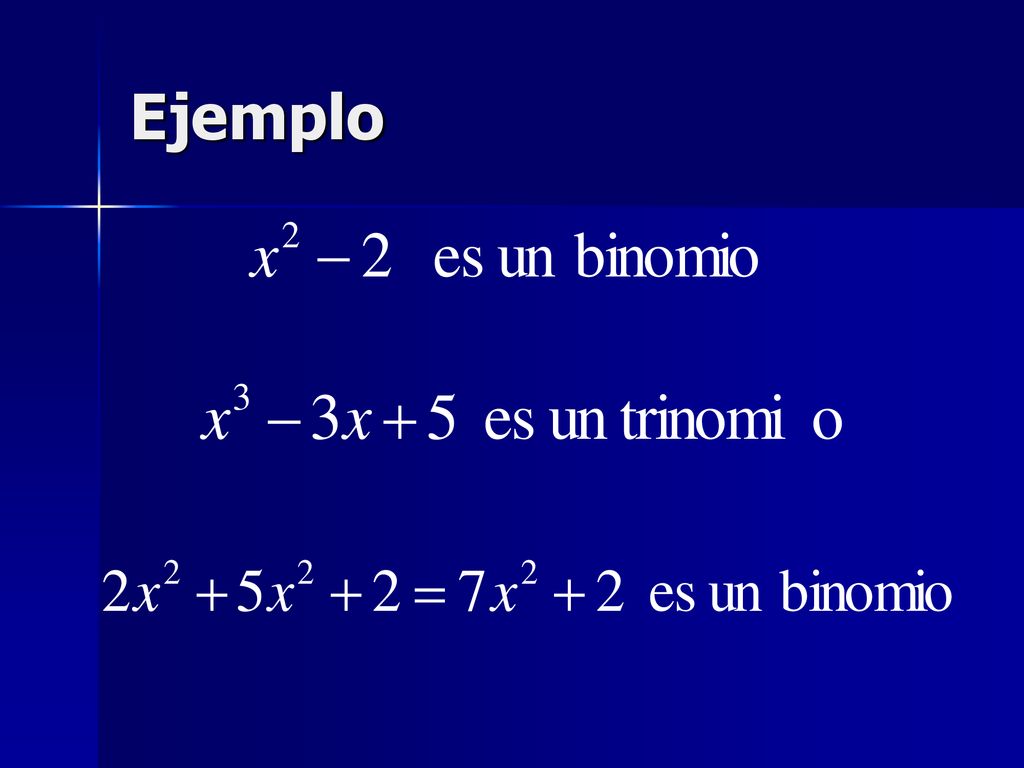 Ejemplo

$x^2 - 2$ es un binomio

$x^3 - 3x + 5$ es un trinomi o

$2x^2 + 5x^2 + 2 = 7x^2 + 2$ es un binomio